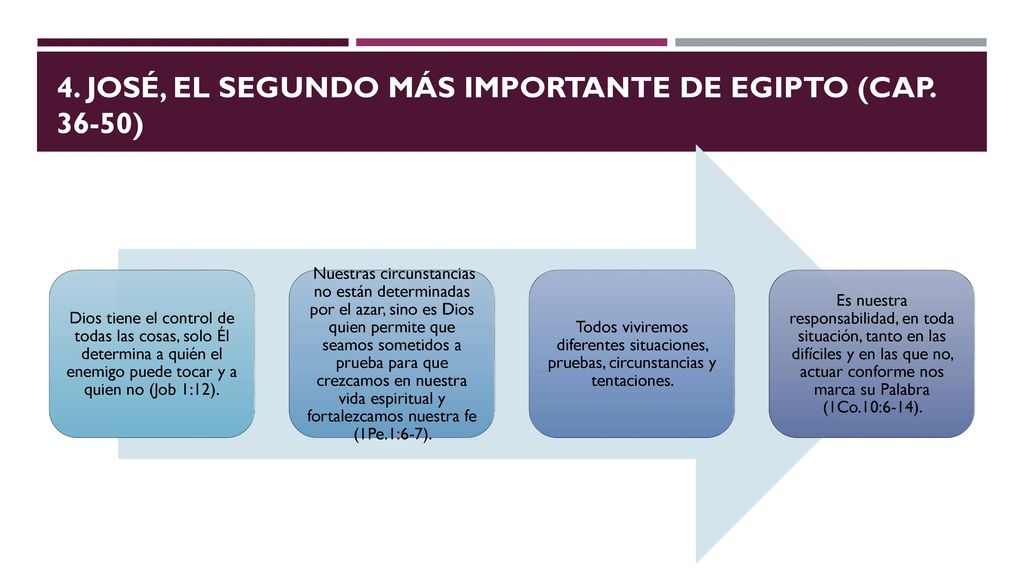 4. JOSÉ, EL SEGUNDO MÁS IMPORTANTE DE EGIPTO (CAP. 36-50)

Dios tiene el control de todas las cosas, solo Él determina a quién el enemigo puede tocar y a quien no (Job 1:12).

Nuestras circunstancias no están determinadas por el azar, sino es Dios quien permite que seamos sometidos a prueba para que crezcamos en nuestra vida espiritual y fortalezcamos nuestra fe (1Pe.1:6-7).

Todos viviremos diferentes situaciones, pruebas, circunstancias y tentaciones.

Es nuestra responsabilidad, en toda situación, tanto en las difíciles y en las que no, actuar conforme nos marca su Palabra (1Co.10:6-14).